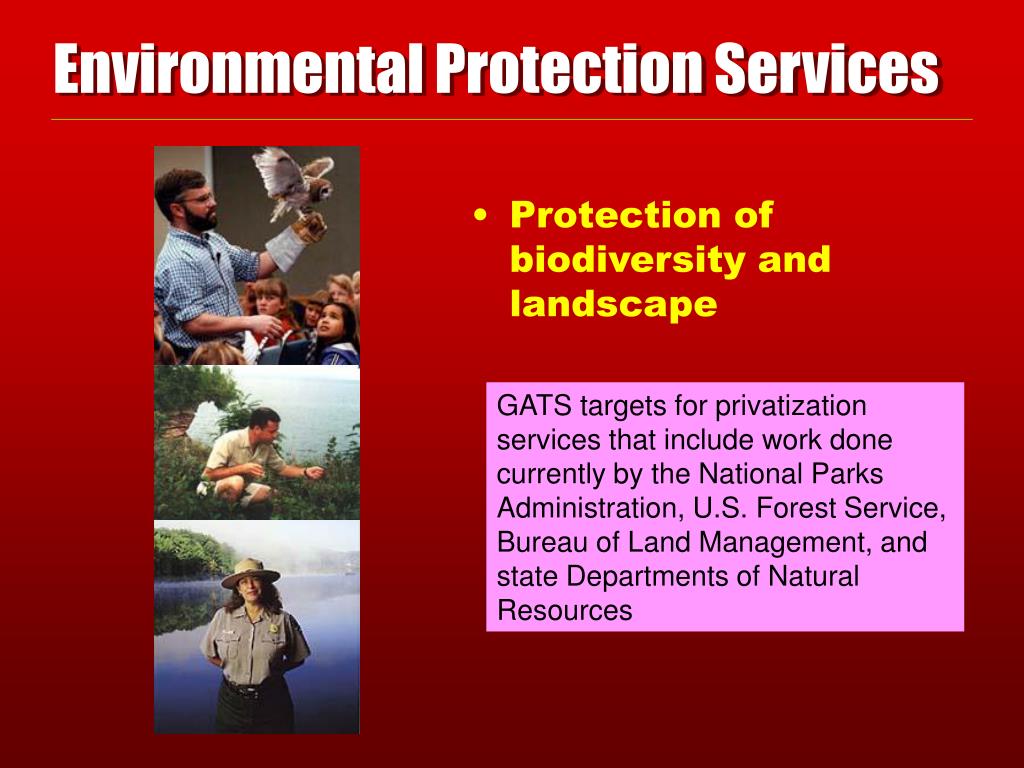 Environmental Protection Services

• Protection of biodiversity and landscape

GATS targets for privatization services that include work done currently by the National Parks Administration, U.S. Forest Service, Bureau of Land Management, and state Departments of Natural Resources